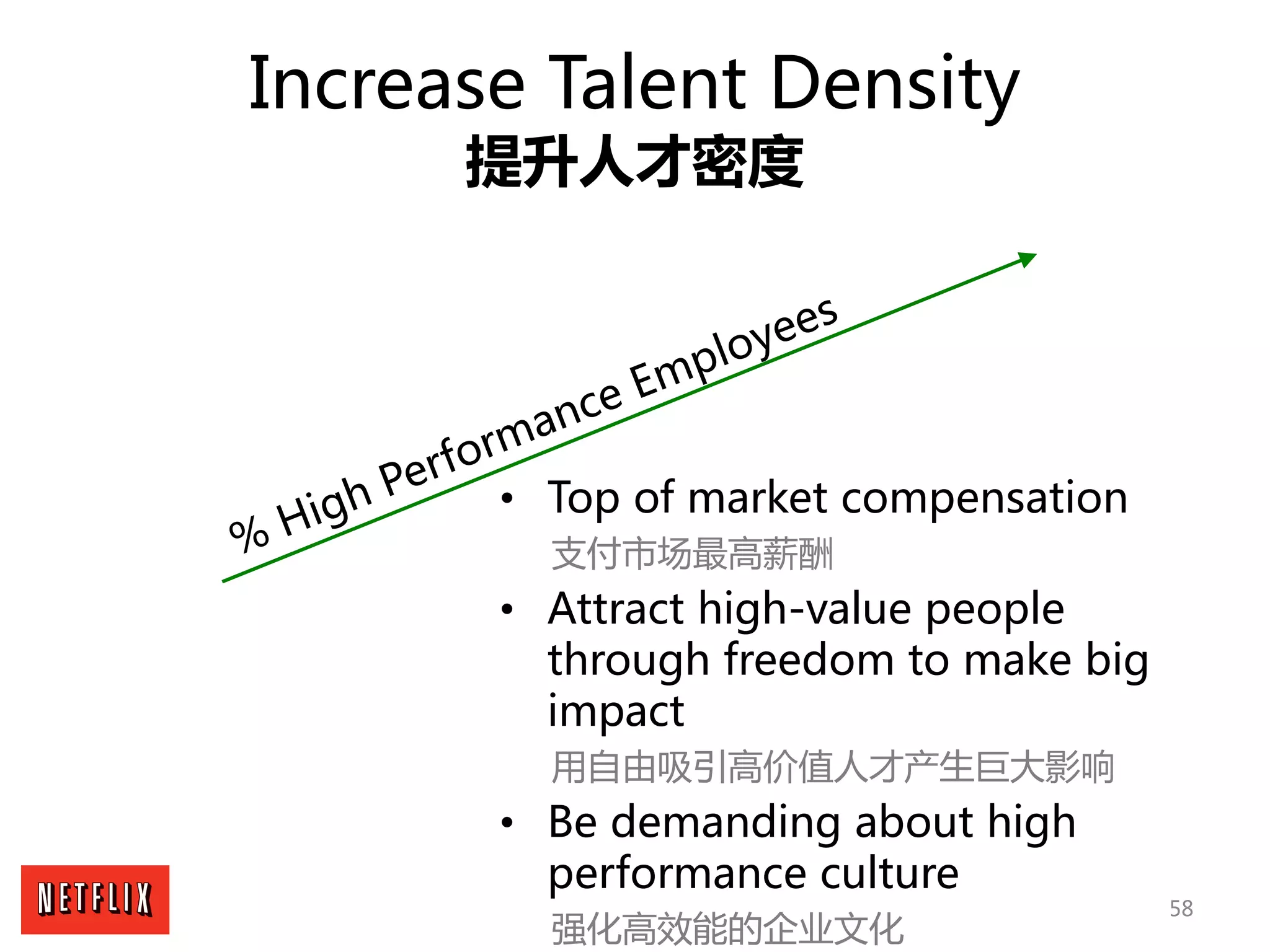 Increase Talent Density
提升人才密度

% High Performance Employees

• Top of market compensation
支付市场最高薪酬
• Attract high-value people through freedom to make big impact
用自由吸引高价值人才产生巨大影响
• Be demanding about high performance culture
强化高效能的企业文化

NETFLIX

58